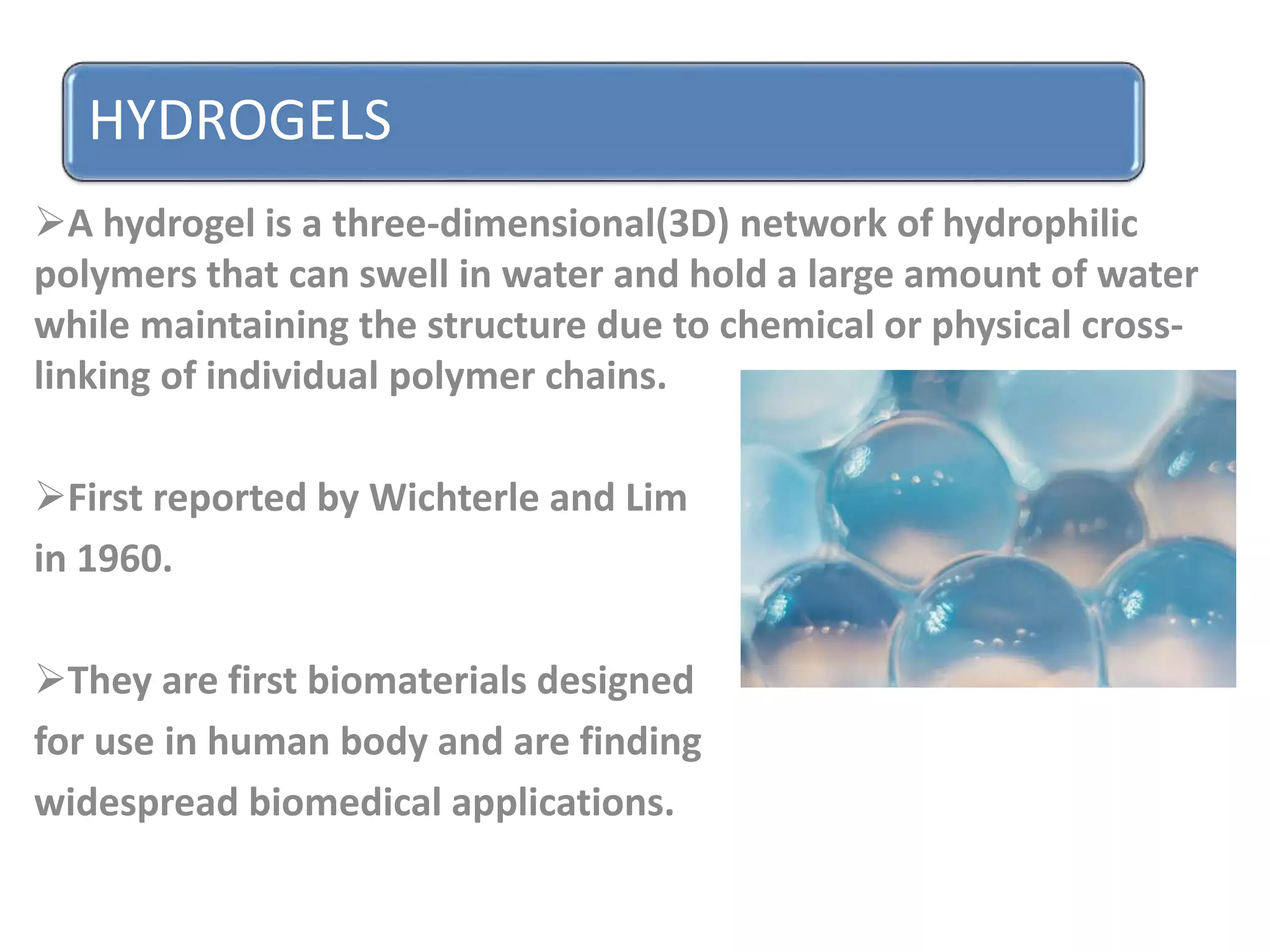 HYDROGELS

➢A hydrogel is a three-dimensional(3D) network of hydrophilic polymers that can swell in water and hold a large amount of water while maintaining the structure due to chemical or physical cross-linking of individual polymer chains.

➢First reported by Wichterle and Lim in 1960.

➢They are first biomaterials designed for use in human body and are finding widespread biomedical applications.